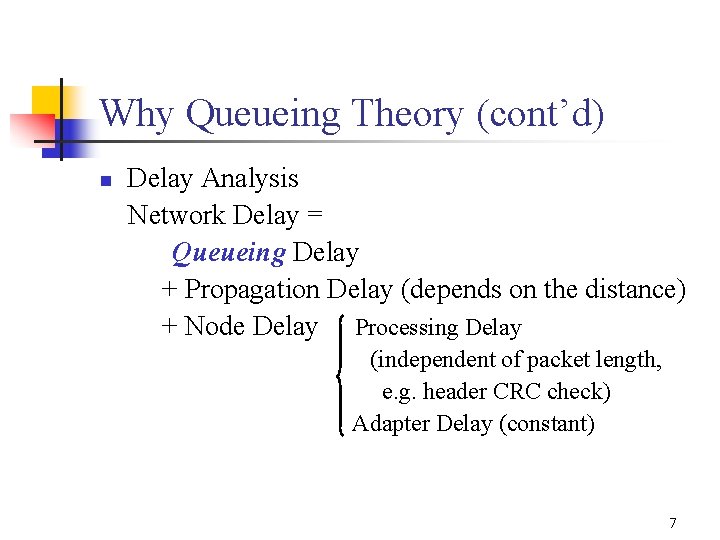 Why Queueing Theory (cont’d)

Delay Analysis
Network Delay =
Queueing Delay
+ Propagation Delay (depends on the distance)
+ Node Delay

Processing Delay
(independent of packet length, e.g. header CRC check)
Adapter Delay (constant)

7